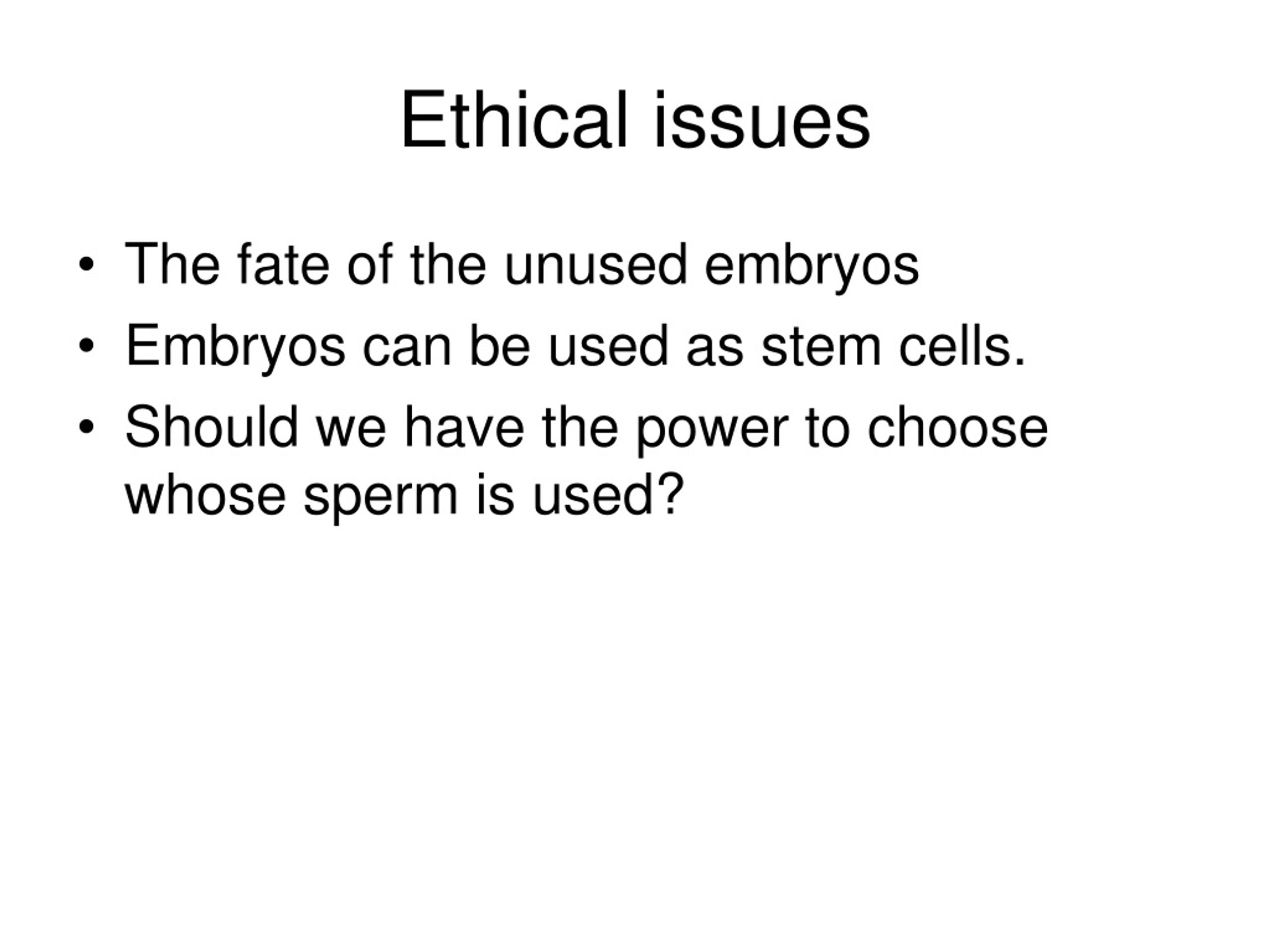 Ethical issues

• The fate of the unused embryos
• Embryos can be used as stem cells.
• Should we have the power to choose whose sperm is used?